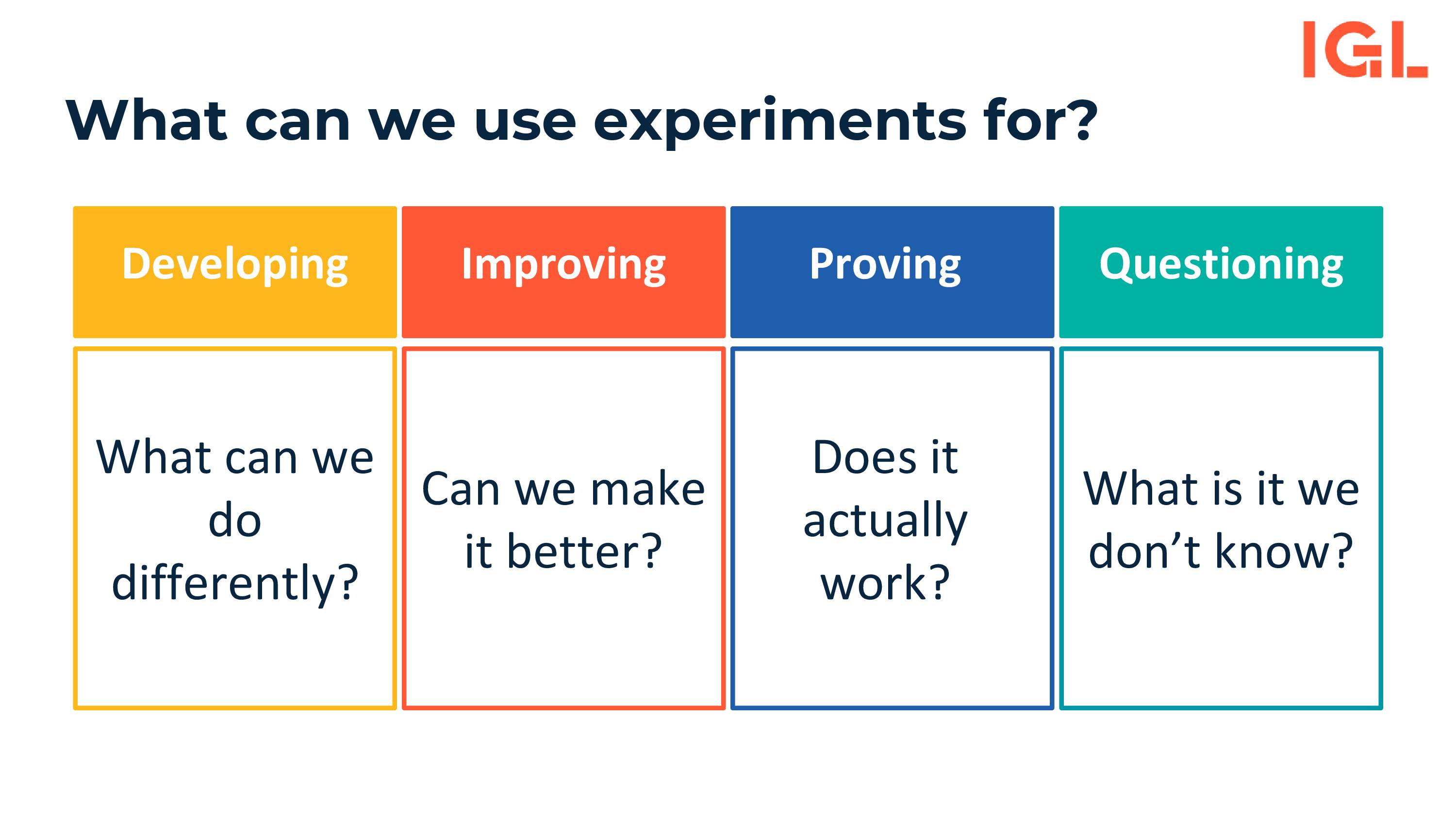 IGL

What can we use experiments for?

| Developing | Improving | Proving | Questioning |
|---|---|---|---|
| What can we do differently? | Can we make it better? | Does it actually work? | What is it we don’t know? |